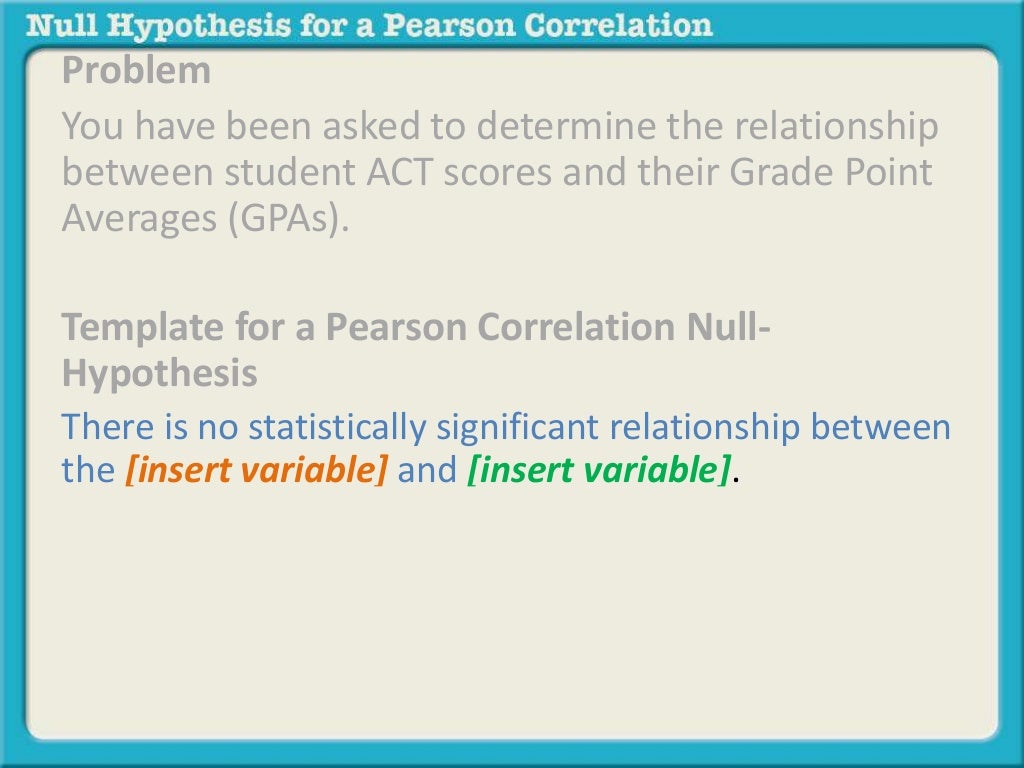 Null Hypothesis for a Pearson Correlation

Problem

You have been asked to determine the relationship between student ACT scores and their Grade Point Averages (GPAs).

Template for a Pearson Correlation Null-Hypothesis

There is no statistically significant relationship between the [insert variable] and [insert variable].